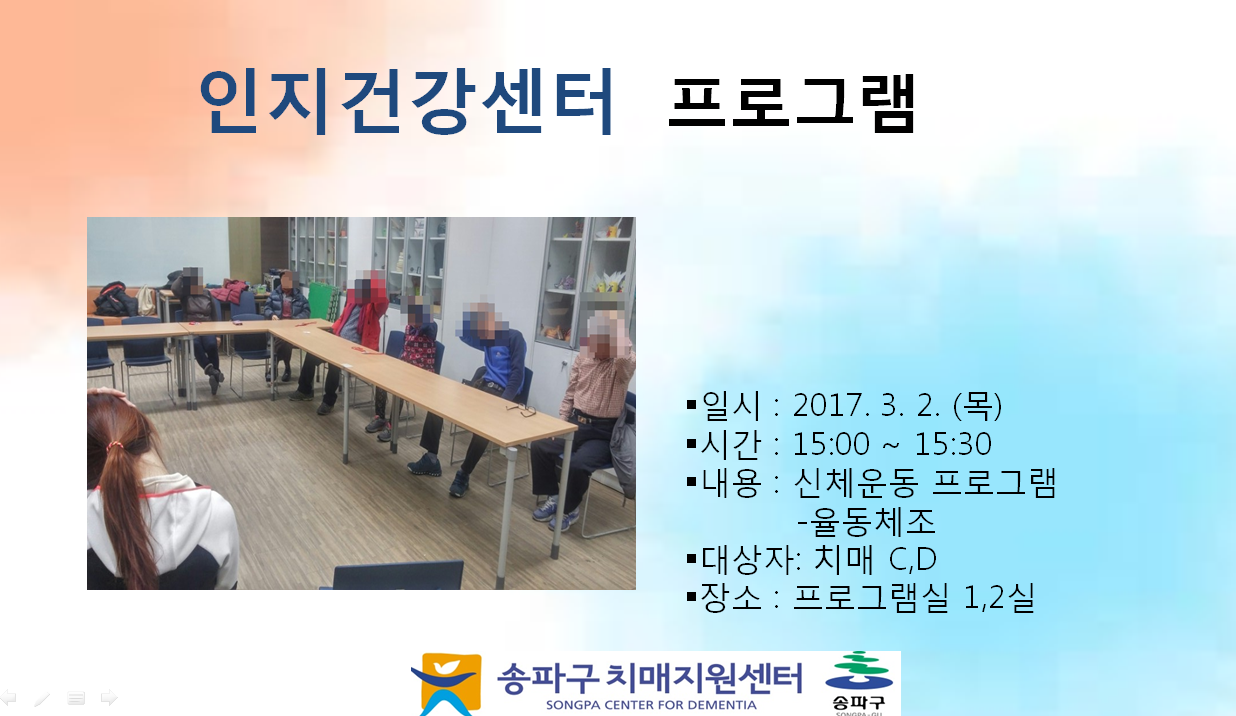 인지건강센터 프로그램

▪일시 : 2017. 3. 2. (목)
▪시간 : 15:00 ~ 15:30
▪내용 : 신체운동 프로그램
-율동체조
▪대상자: 치매 C,D
▪장소 : 프로그램실 1,2실

송파구 치매지원센터
SONGPA CENTER FOR DEMENTIA

송파구
SONGPA-GU